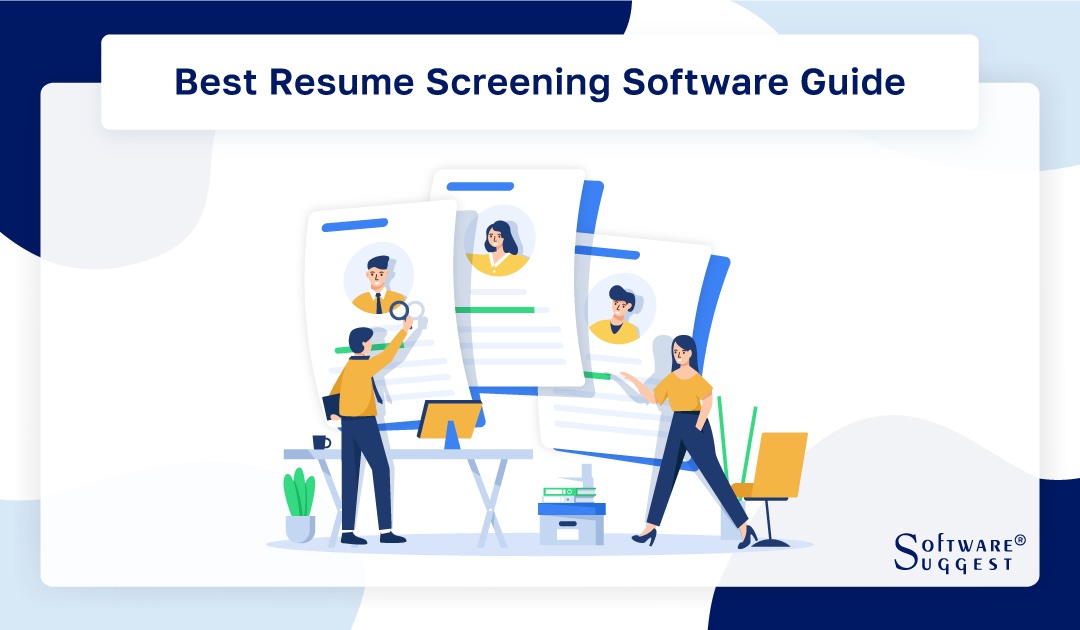 Best Resume Screening Software Guide

SOFTWARE®
SUGGEST